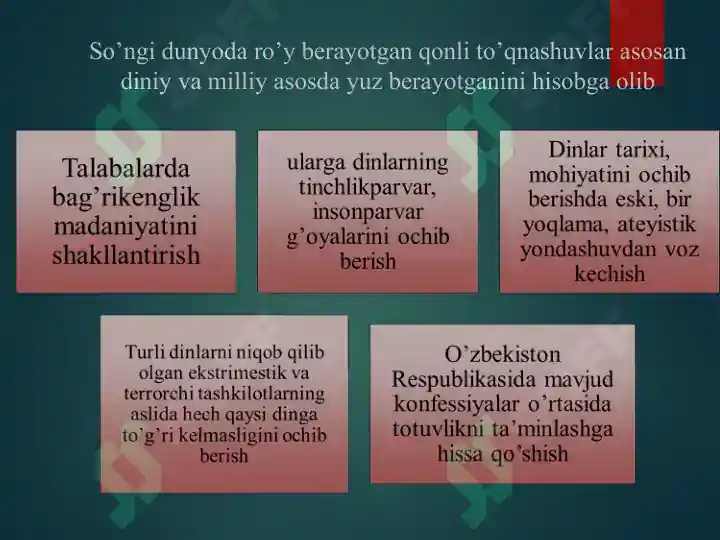 So’ngi dunyoda ro’y berayotgan qonli to’qnashuvlar asosan diniy va milliy asosda yuz berayotganini hisobga olib

Talabalarda bag’rikenglik madaniyatini shakllantirish

ularga dinlarning tinchlikparvar, insonparvar g’oyalarini ochib berish

Dinlar tarixi, mohiyatini ochib berishda eski, bir yoqlama, ateyistik yondashuvdan voz kechish

Turli dinlarni niqob qilib olgan ekstrimestik va terrorchi tashkilotlarning aslida hech qaysi dinga to’g’ri kelmasligini ochib berish

O’zbekiston Respublikasida mavjud konfessiyalar o’rtasida totuvlikni ta’minlashga hissa qo’shish